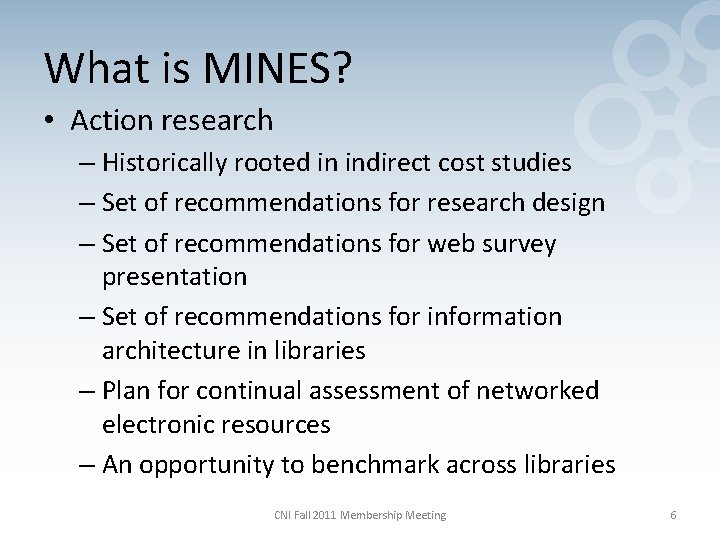 What is MINES?

• Action research
 – Historically rooted in indirect cost studies
 – Set of recommendations for research design
 – Set of recommendations for web survey presentation
 – Set of recommendations for information architecture in libraries
 – Plan for continual assessment of networked electronic resources
 – An opportunity to benchmark across libraries

CNI Fall 2011 Membership Meeting

6